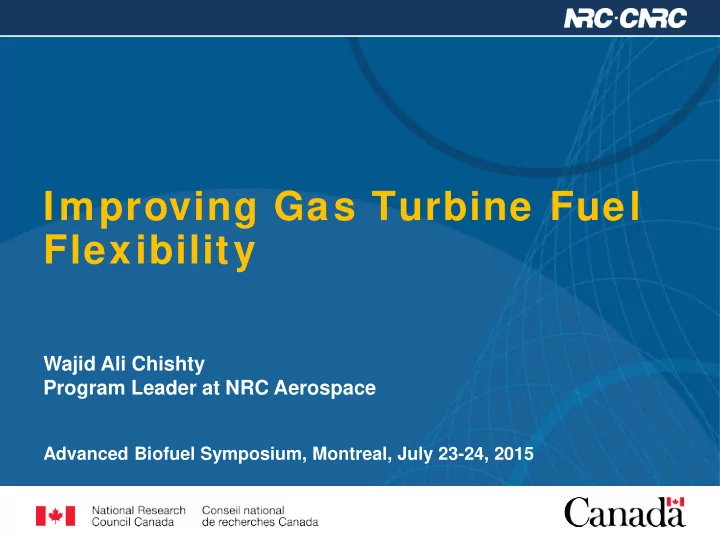 NRC·CNRC

Improving Gas Turbine Fuel Flexibility

Wajid Ali Chishty
Program Leader at NRC Aerospace

Advanced Biofuel Symposium, Montreal, July 23-24, 2015

National Research Council Canada
Conseil national de recherches Canada

Canada